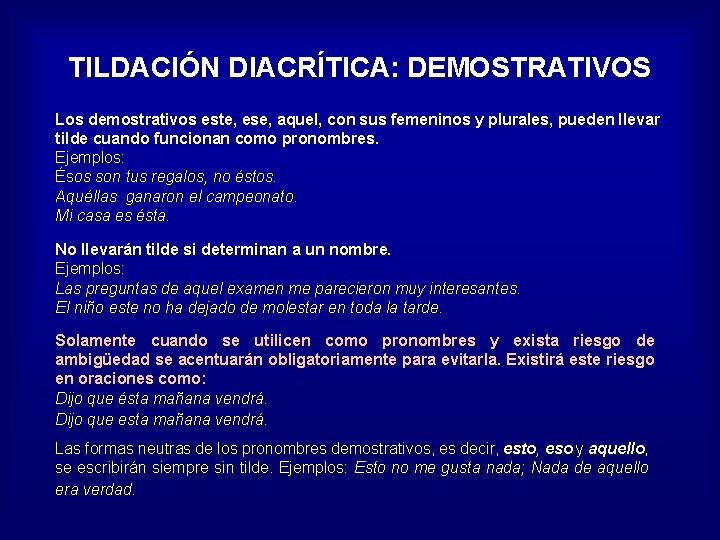 TILDACIÓN DIACRÍTICA: DEMOSTRATIVOS

Los demostrativos este, ese, aquel, con sus femeninos y plurales, pueden llevar tilde cuando funcionan como pronombres.
Ejemplos:
Ésos son tus regalos, no éstos.
Aquéllas ganaron el campeonato.
Mi casa es ésta.

No llevarán tilde si determinan a un nombre.
Ejemplos:
Las preguntas de aquel examen me parecieron muy interesantes.
El niño este no ha dejado de molestar en toda la tarde.

Solamente cuando se utilicen como pronombres y exista riesgo de ambigüedad se acentuarán obligatoriamente para evitarla. Existirá este riesgo en oraciones como:
Dijo que ésta mañana vendrá.
Dijo que esta mañana vendrá.

Las formas neutras de los pronombres demostrativos, es decir, esto, eso y aquello, se escribirán siempre sin tilde. Ejemplos: Esto no me gusta nada; Nada de aquello era verdad.